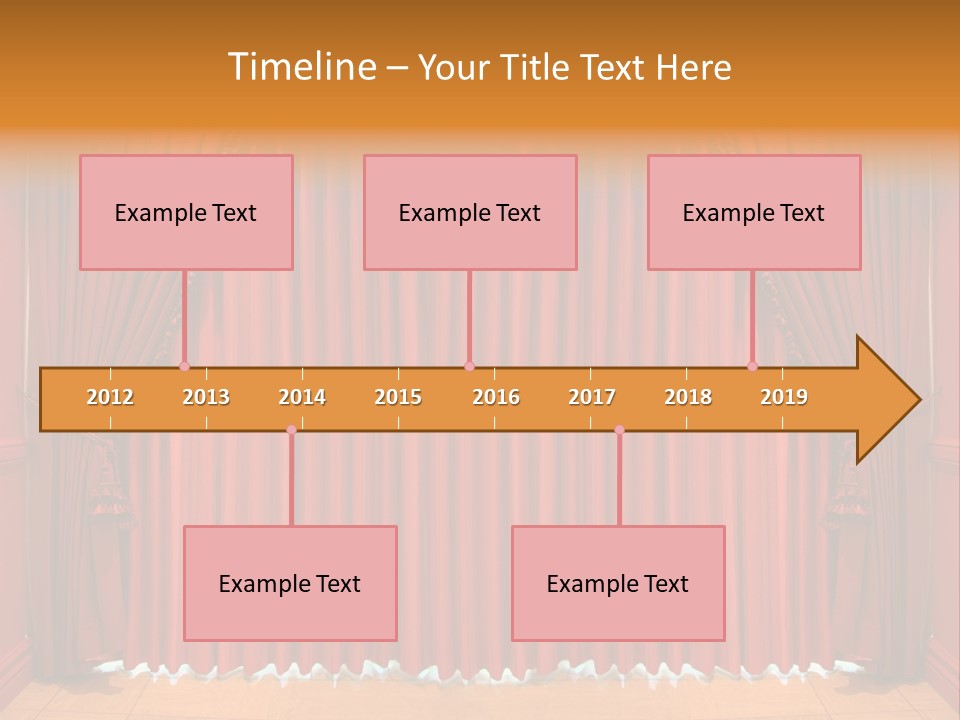 Timeline – Your Title Text Here

Example Text

Example Text

Example Text

2012 2013 2014 2015 2016 2017 2018 2019

Example Text

Example Text